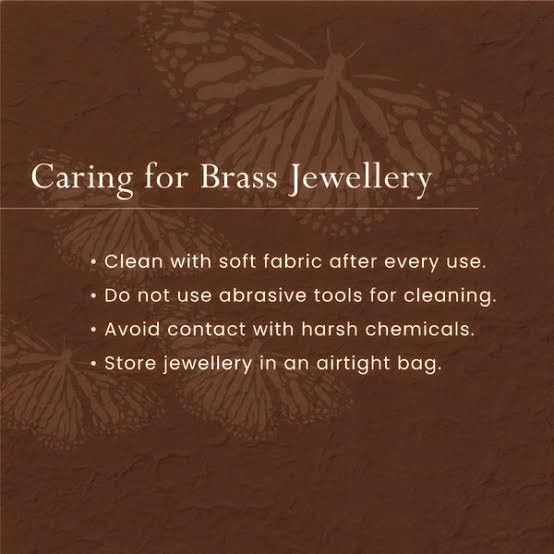 Caring for Brass Jewellery

• Clean with soft fabric after every use.
• Do not use abrasive tools for cleaning.
• Avoid contact with harsh chemicals.
• Store jewellery in an airtight bag.